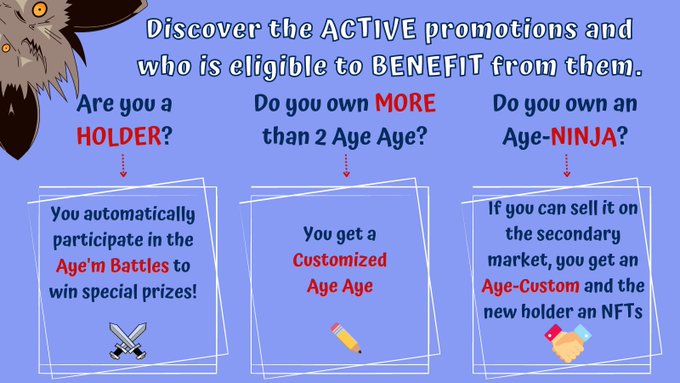 Discover the ACTIVE promotions and who is eligible to BENEFIT from them.

Are you a HOLDER?

You automatically participate in the Aye'm Battles to win special prizes!

Do you own MORE than 2 Aye Aye?

You get a Customized Aye Aye

Do you own an Aye-NINJA?

If you can sell it on the secondary market, you get an Aye-Custom and the new holder an NFTs